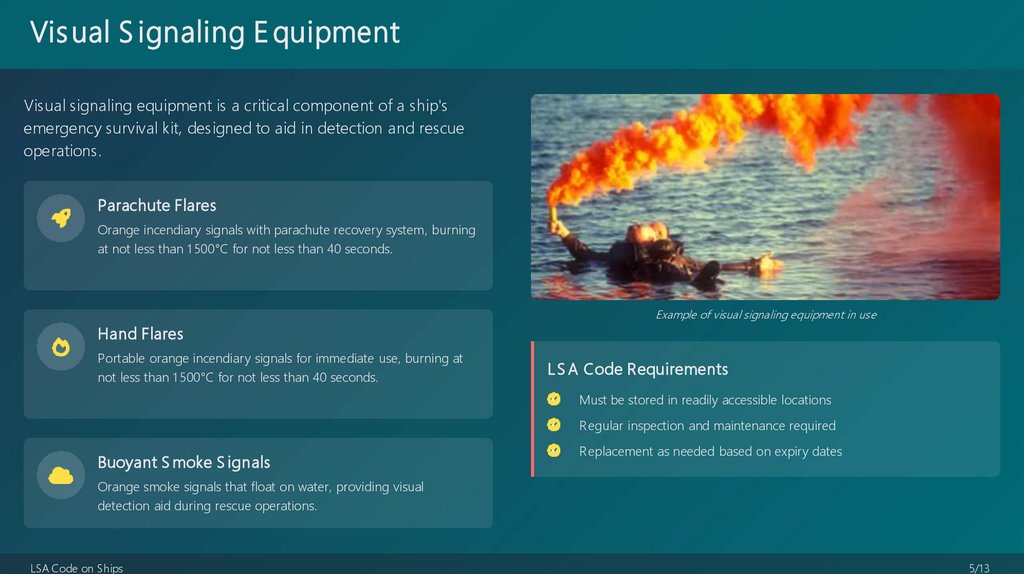 Visual Signaling Equipment

Visual signaling equipment is a critical component of a ship's emergency survival kit, designed to aid in detection and rescue operations.

Parachute Flares

Orange incendiary signals with parachute recovery system, burning at not less than 1500°C for not less than 40 seconds.

Hand Flares

Portable orange incendiary signals for immediate use, burning at not less than 1500°C for not less than 40 seconds.

Buoyant Smoke Signals

Orange smoke signals that float on water, providing visual detection aid during rescue operations.

Example of visual signaling equipment in use

LSA Code Requirements

Must be stored in readily accessible locations

Regular inspection and maintenance required

Replacement as needed based on expiry dates

LSA Code on Ships

5/13